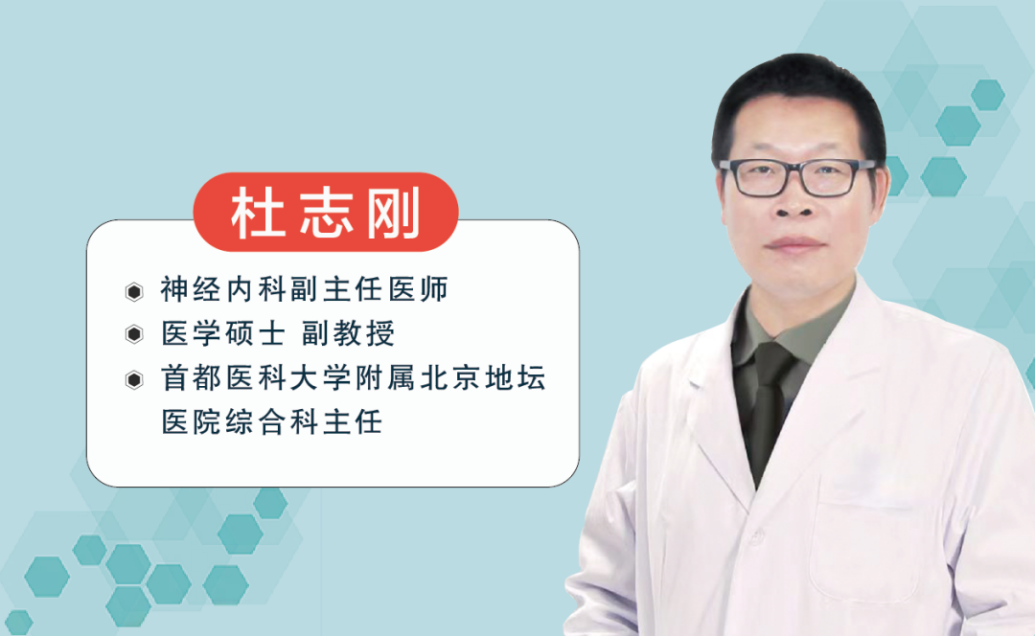 杜志刚

神经内科副主任医师

医学硕士 副教授

首都医科大学附属北京地坛医院综合科主任